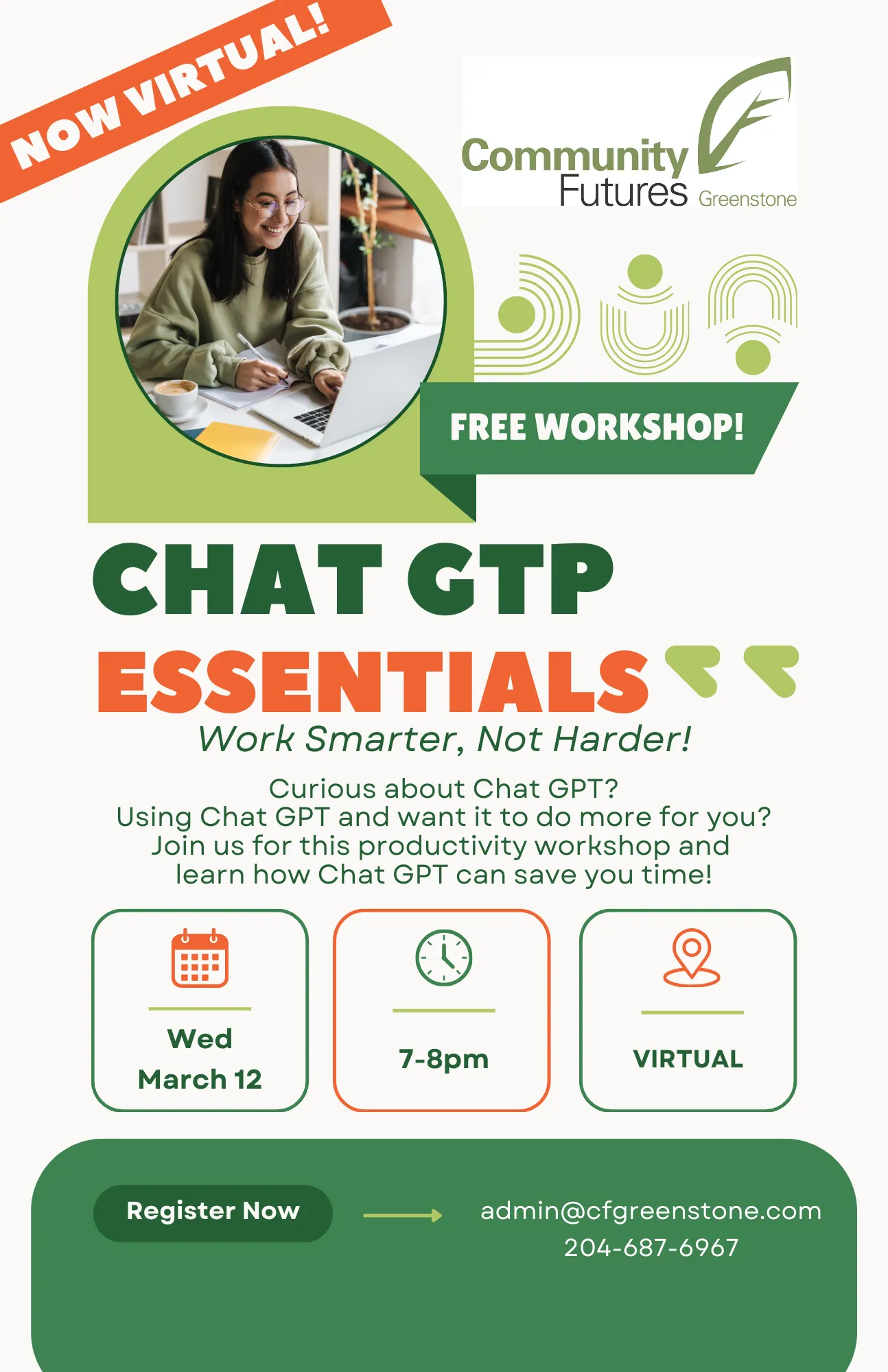 NOW VIRTUAL!

Community Futures Greenstone

FREE WORKSHOP!

CHAT GTP

ESSENTIALS

Work Smarter, Not Harder!

Curious about Chat GPT? Using Chat GPT and want it to do more for you? Join us for this productivity workshop and learn how Chat GPT can save you time!

Wed
March 12

7-8pm

VIRTUAL

Register Now

admin@cfgreenstone.com
204-687-6967